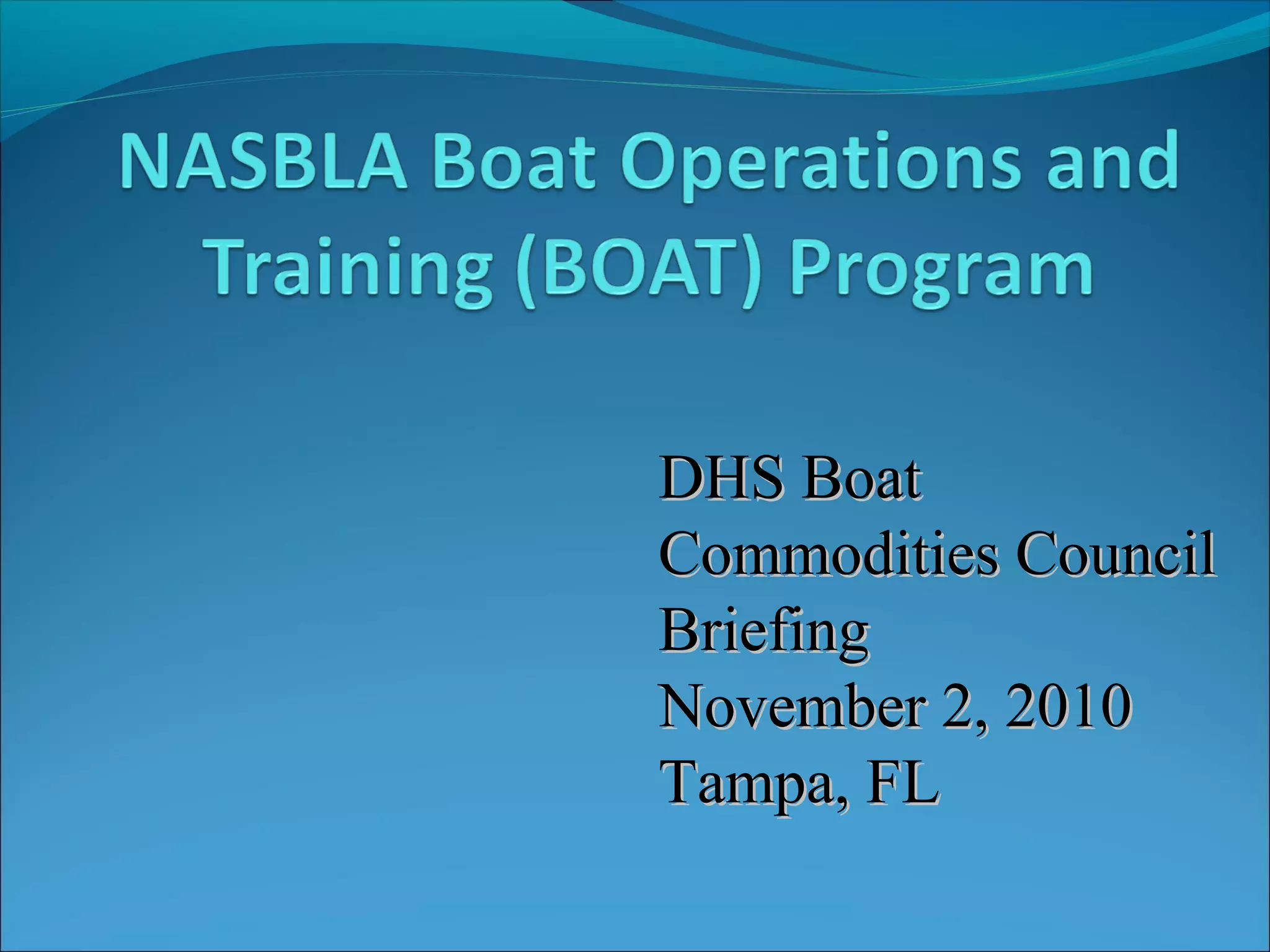 NASBLA Boat Operations and Training (BOAT) Program

DHS Boat
Commodities Council
Briefing
November 2, 2010
Tampa, FL